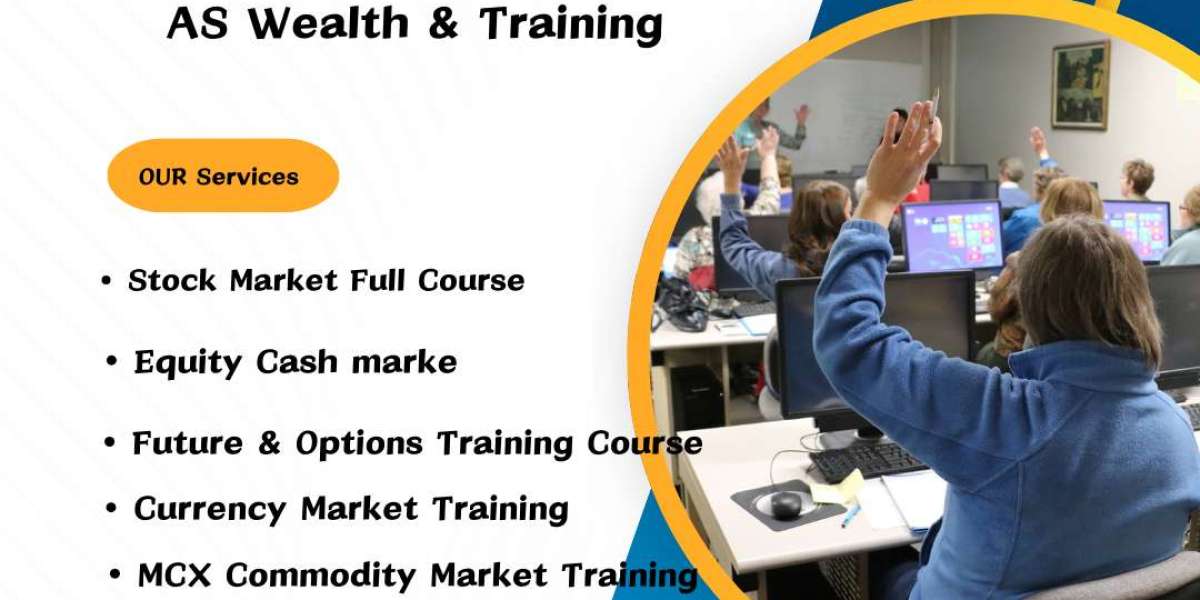 AS Wealth & Training

OUR Services

• Stock Market Full Course
• Equity Cash marke
• Future & Options Training Course
• Currency Market Training
• MCX Commodity Market Training